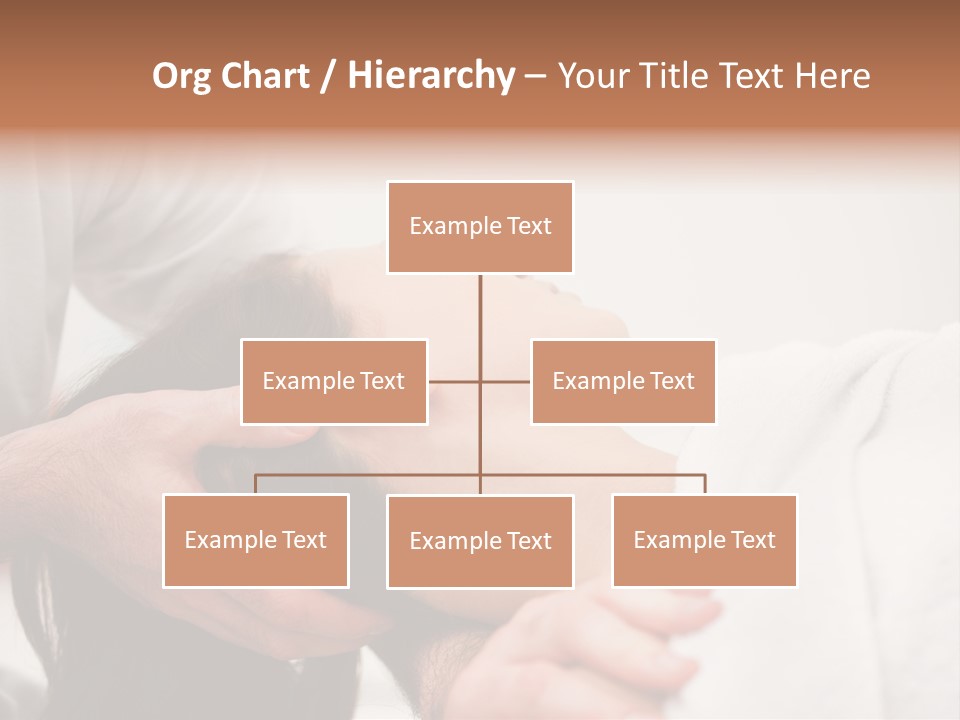 Org Chart / Hierarchy – Your Title Text Here

Example Text

Example Text

Example Text

Example Text

Example Text

Example Text